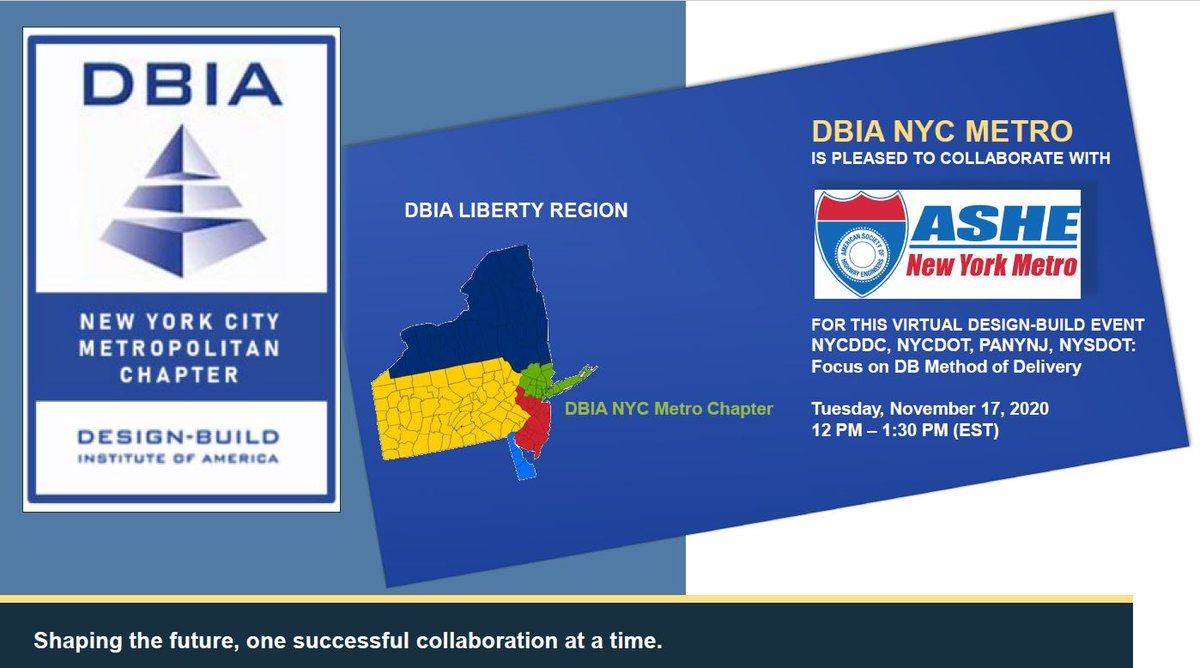 DBIA

NEW YORK CITY METROPOLITAN CHAPTER

DESIGN-BUILD INSTITUTE OF AMERICA

DBIA LIBERTY REGION

DBIA NYC Metro Chapter

DBIA NYC METRO
IS PLEASED TO COLLABORATE WITH

AMERICAN SOCIETY OF HIGHWAY ENGINEERS
ASHE
New York Metro

FOR THIS VIRTUAL DESIGN-BUILD EVENT
NYCDDC, NYCDOT, PANYNJ, NYSDOT:
Focus on DB Method of Delivery

Tuesday, November 17, 2020
12 PM – 1:30 PM (EST)

Shaping the future, one successful collaboration at a time.